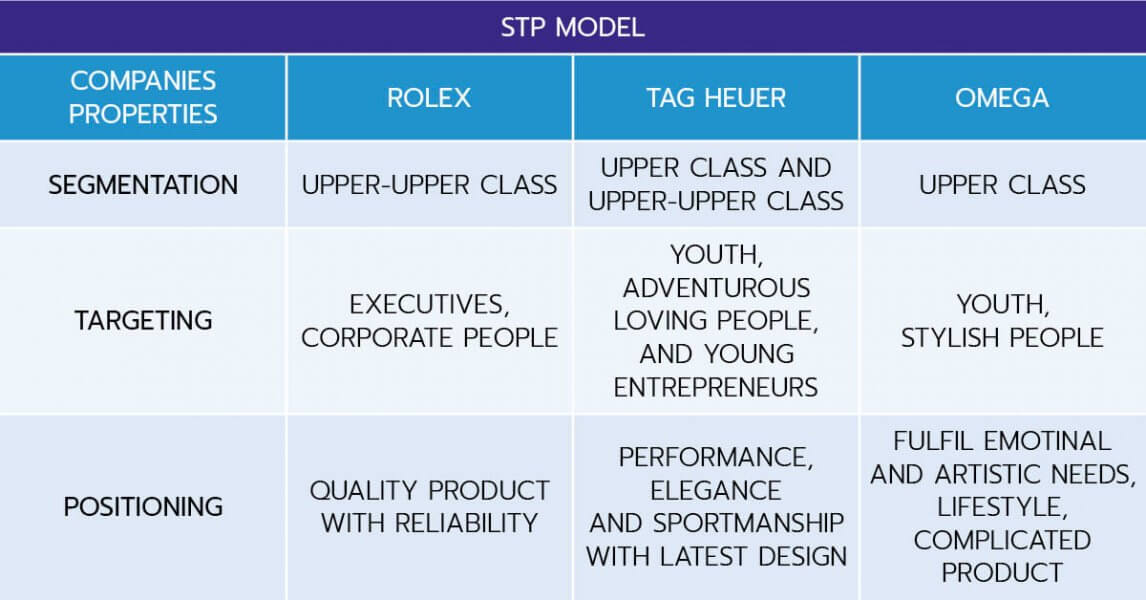 STP MODEL

| COMPANIES PROPERTIES | ROLEX | TAG HEUER | OMEGA |
|---|---|---|---|
| SEGMENTATION | UPPER-UPPER CLASS | UPPER CLASS AND UPPER-UPPER CLASS | UPPER CLASS |
| TARGETING | EXECUTIVES, CORPORATE PEOPLE | YOUTH, ADVENTUROUS LOVING PEOPLE, AND YOUNG ENTREPRENEURS | YOUTH, STYLISH PEOPLE |
| POSITIONING | QUALITY PRODUCT WITH RELIABILITY | PERFORMANCE, ELEGANCE AND SPORTMANSHIP WITH LATEST DESIGN | FULFIL EMOTINAL AND ARTISTIC NEEDS, LIFESTYLE, COMPLICATED PRODUCT |